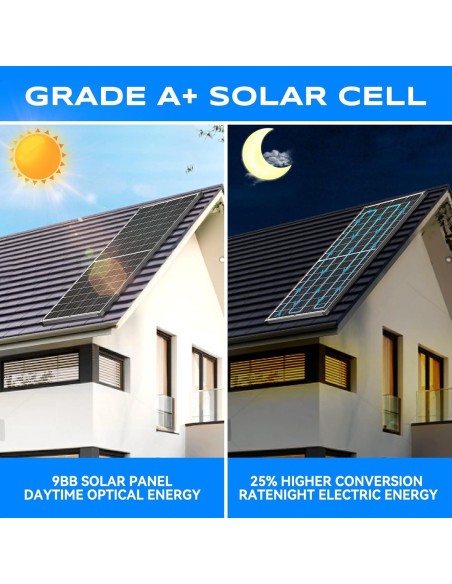 GRADE A+ SOLAR CELL

9BB SOLAR PANEL
DAYTIME OPTICAL ENERGY

25% HIGHER CONVERSION
RATENIGHT ELECTRIC ENERGY